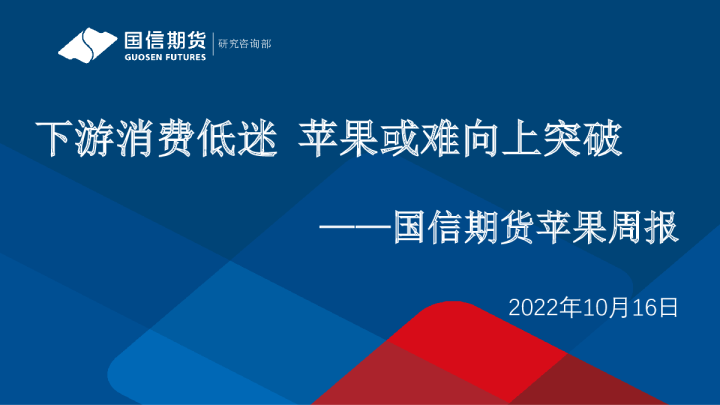 国信期货
GUOSEN FUTURES
研究咨询部

下游消费低迷 苹果或难向上突破

——国信期货苹果周报

2022年10月16日